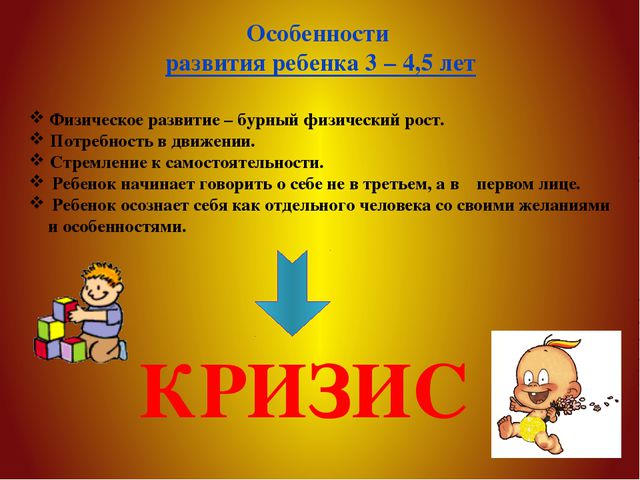 Особенности
развития ребенка 3 – 4,5 лет

❖ Физическое развитие – бурный физический рост.
❖ Потребность в движении.
❖ Стремление к самостоятельности.
❖ Ребенок начинает говорить о себе не в третьем, а в первом лице.
❖ Ребенок осознает себя как отдельного человека со своими желаниями и особенностями.

КРИЗИС